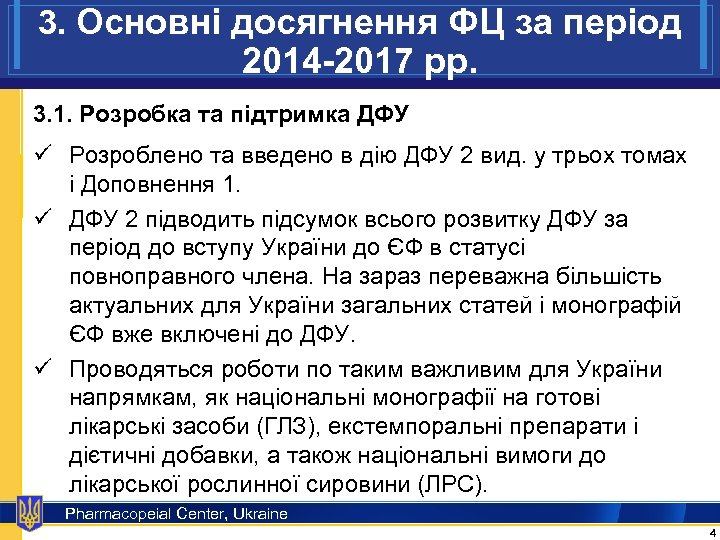 3. Основні досягнення ФЦ за період 2014-2017 рр.

3.1. Розробка та підтримка ДФУ

✓ Розроблено та введено в дію ДФУ 2 вид. у трьох томах і Доповнення 1.

✓ ДФУ 2 підводить підсумок всього розвитку ДФУ за період до вступу України до ЄФ в статусі повноправного члена. На зараз переважна більшість актуальних для України загальних статей і монографій ЄФ вже включені до ДФУ.

✓ Проводяться роботи по таким важливим для України напрямкам, як національні монографії на готові лікарські засоби (ГЛЗ), екстемпоральні препарати і дієтичні добавки, а також національні вимоги до лікарської рослинної сировини (ЛРС).

Pharmacopeial Center, Ukraine

4